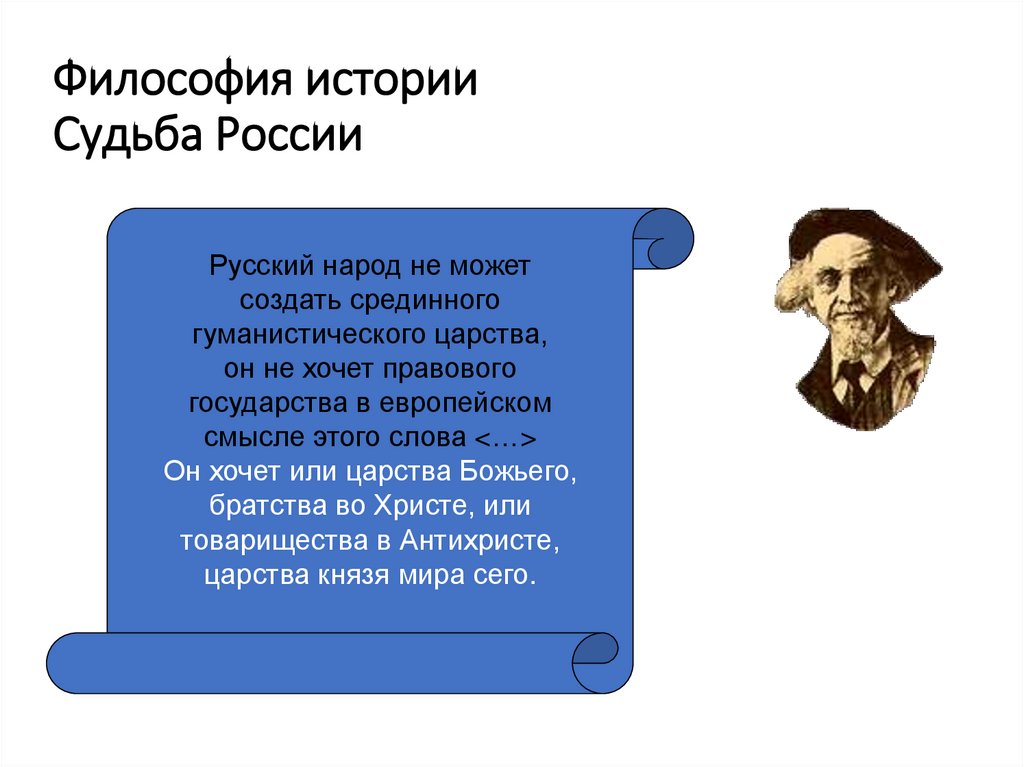 Философия истории
Судьба России

Русский народ не может создать срединного гуманистического царства, он не хочет правового государства в европейском смысле этого слова <…>
Он хочет или царства Божьего, братства во Христе, или товарищества в Антихристе, царства князя мира сего.